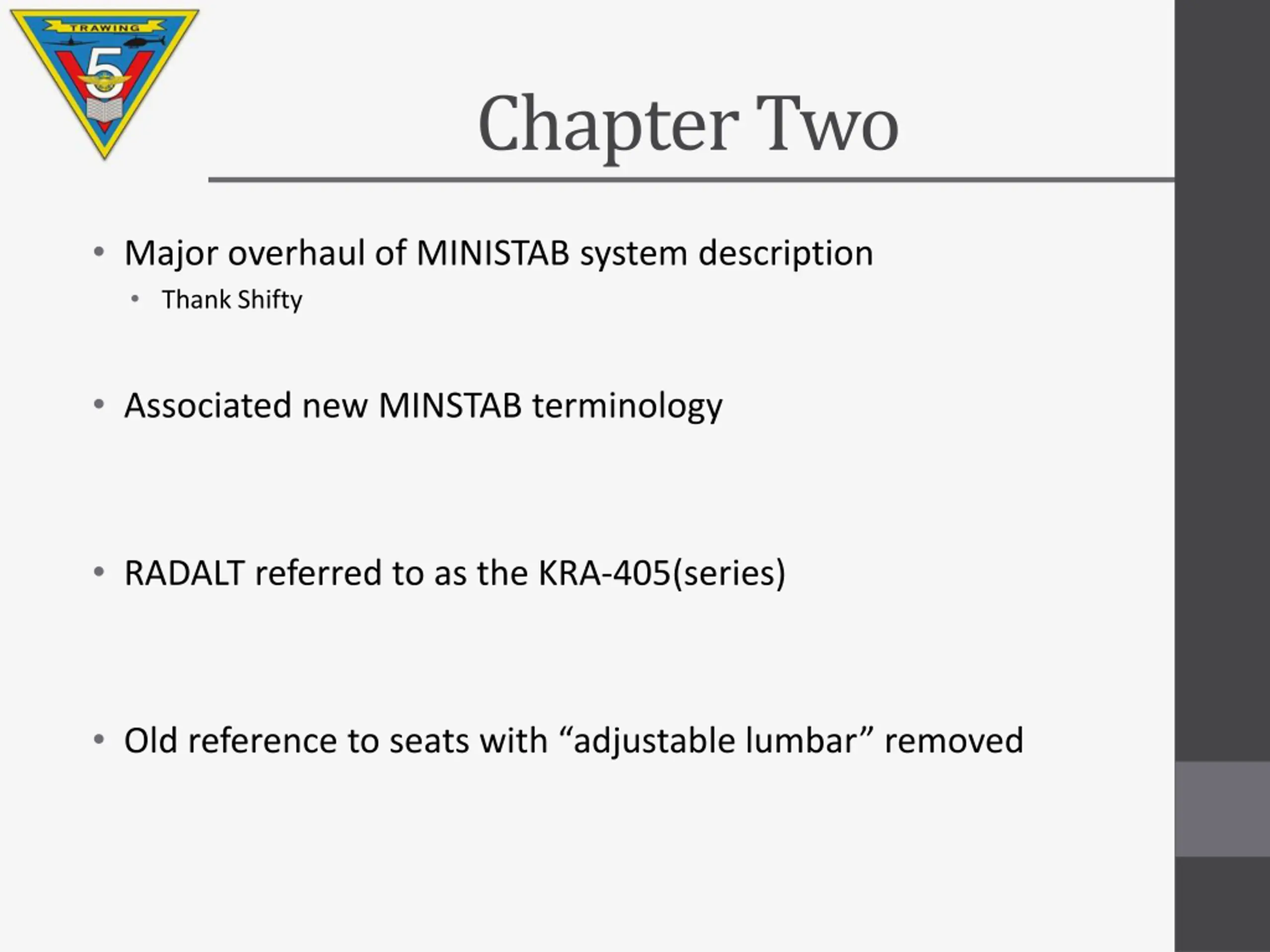 TRAWING
5

Chapter Two

• Major overhaul of MINISTAB system description
  • Thank Shifty

• Associated new MINSTAB terminology

• RADALT referred to as the KRA-405(series)

• Old reference to seats with “adjustable lumbar” removed